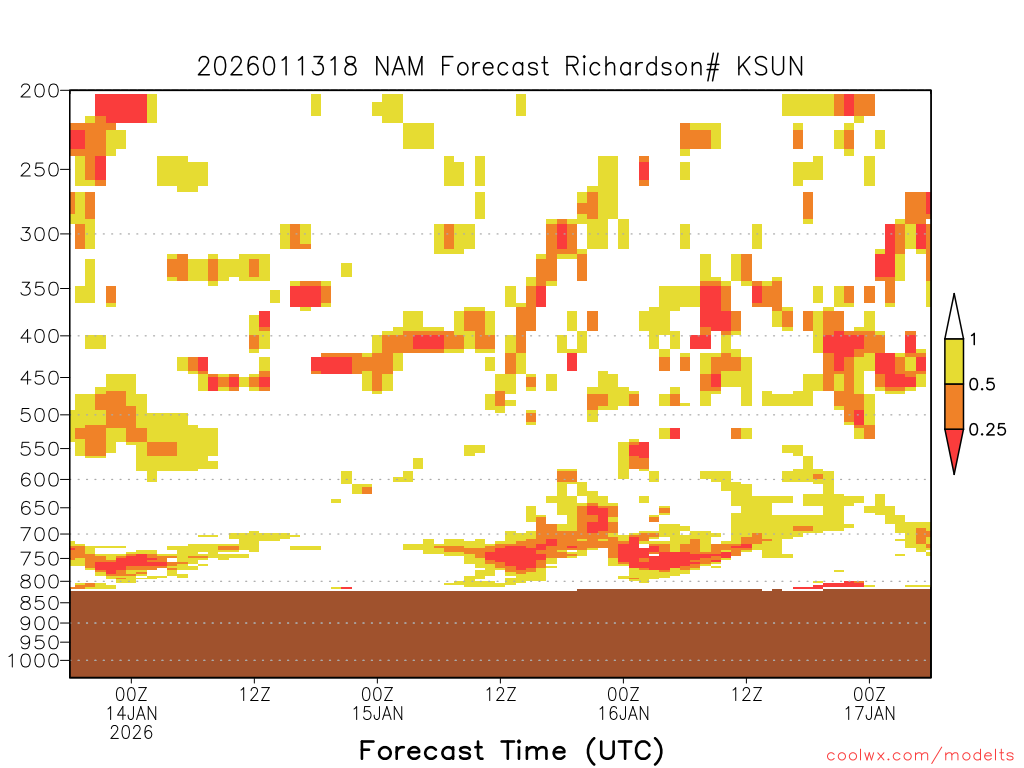 2026011318 NAM Forecast Richardson# KSUN

200
250
300
350
400
450
500
550
600
650
700
750
800
850
900
950
1000

1
0.5
0.25

00Z
14JAN
2026
12Z
00Z
15JAN
12Z
00Z
16JAN
12Z
00Z
17JAN

Forecast Time (UTC)

coolwx.com/modelts